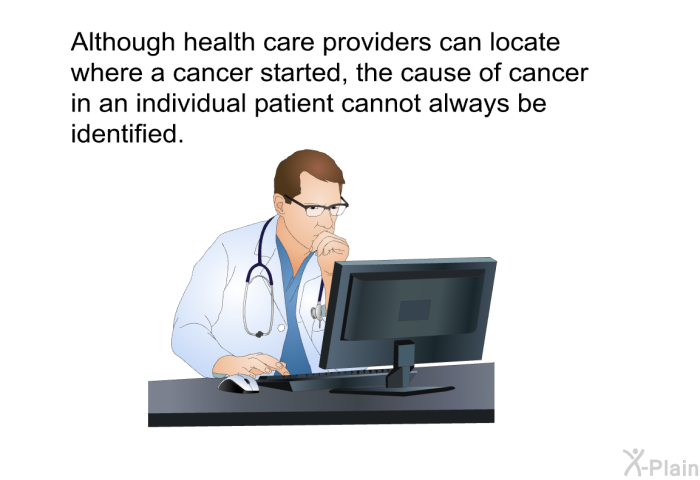 Although health care providers can locate where a cancer started, the cause of cancer in an individual patient cannot always be identified.

X-Plain